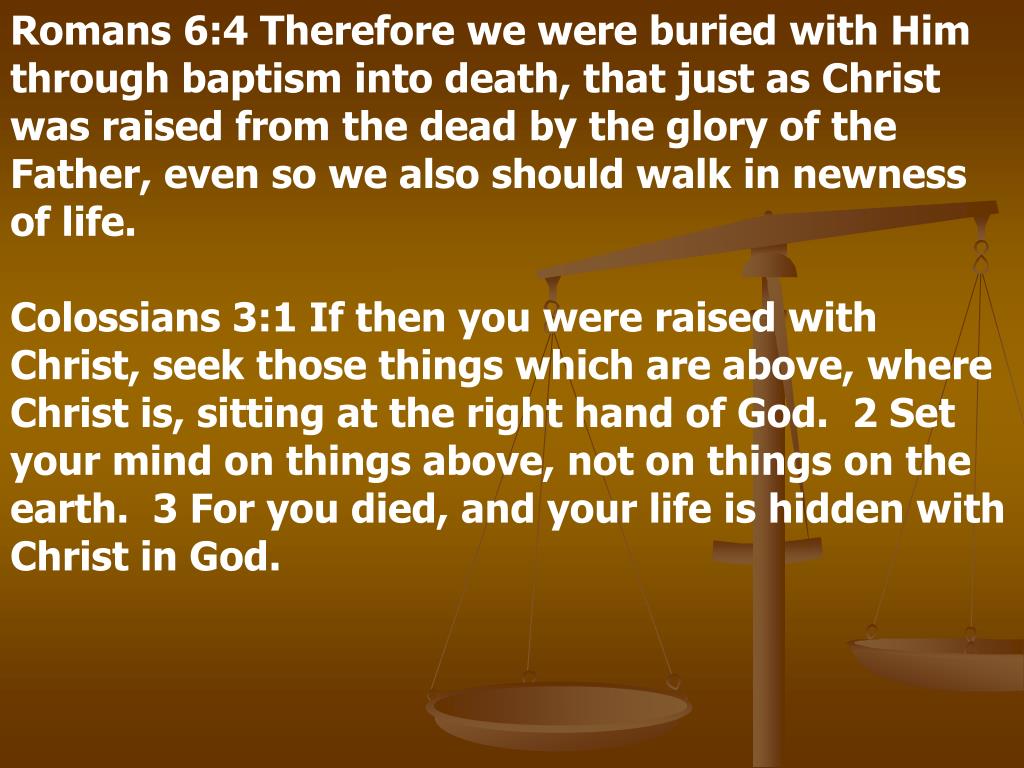 Romans 6:4 Therefore we were buried with Him through baptism into death, that just as Christ was raised from the dead by the glory of the Father, even so we also should walk in newness of life.

Colossians 3:1 If then you were raised with Christ, seek those things which are above, where Christ is, sitting at the right hand of God. 2 Set your mind on things above, not on things on the earth. 3 For you died, and your life is hidden with Christ in God.